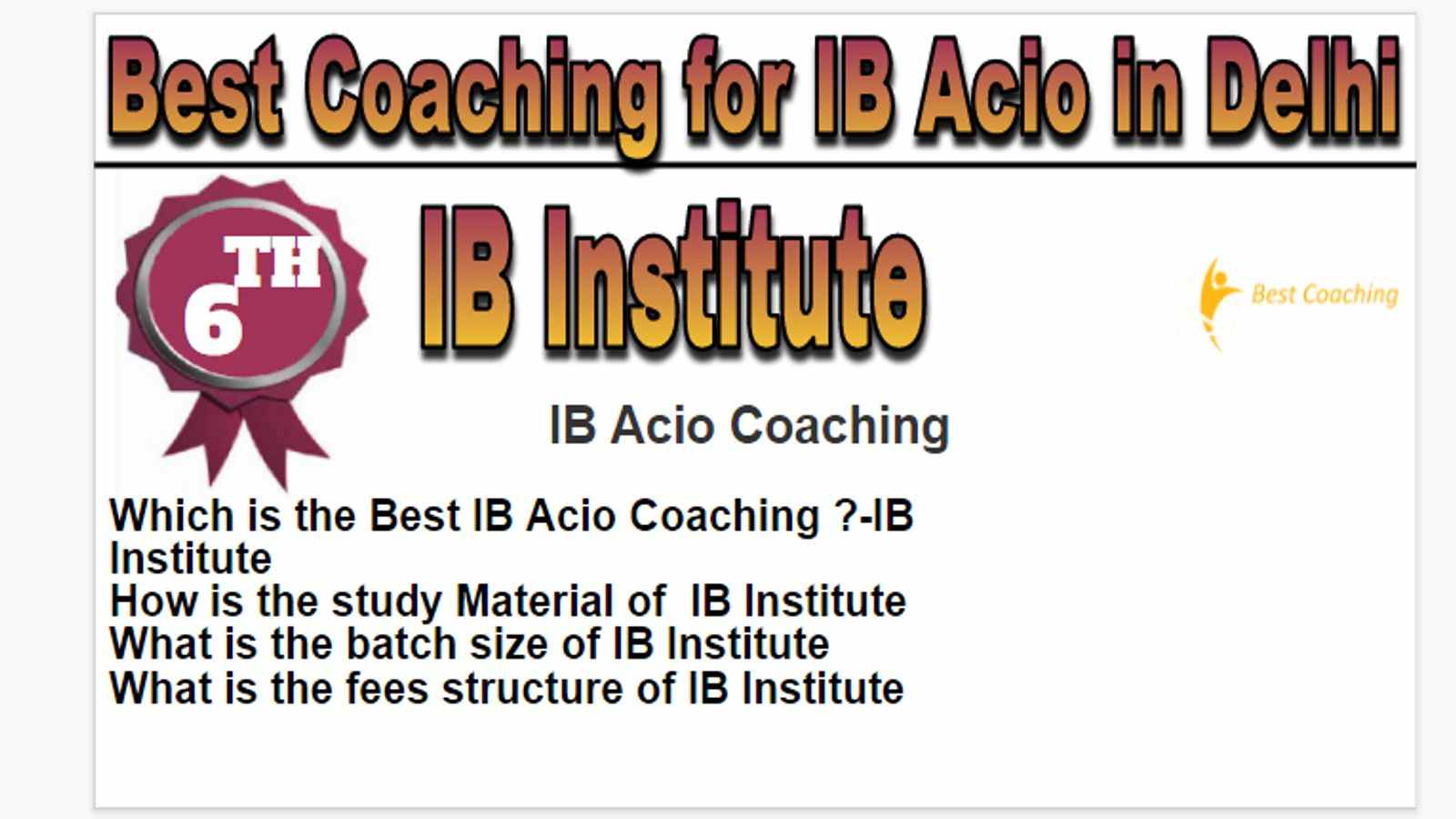 Best Coaching for IB Acio in Delhi

6TH

IB Institute

Best Coaching

IB Acio Coaching

Which is the Best IB Acio Coaching ?-IB Institute
How is the study Material of IB Institute
What is the batch size of IB Institute
What is the fees structure of IB Institute